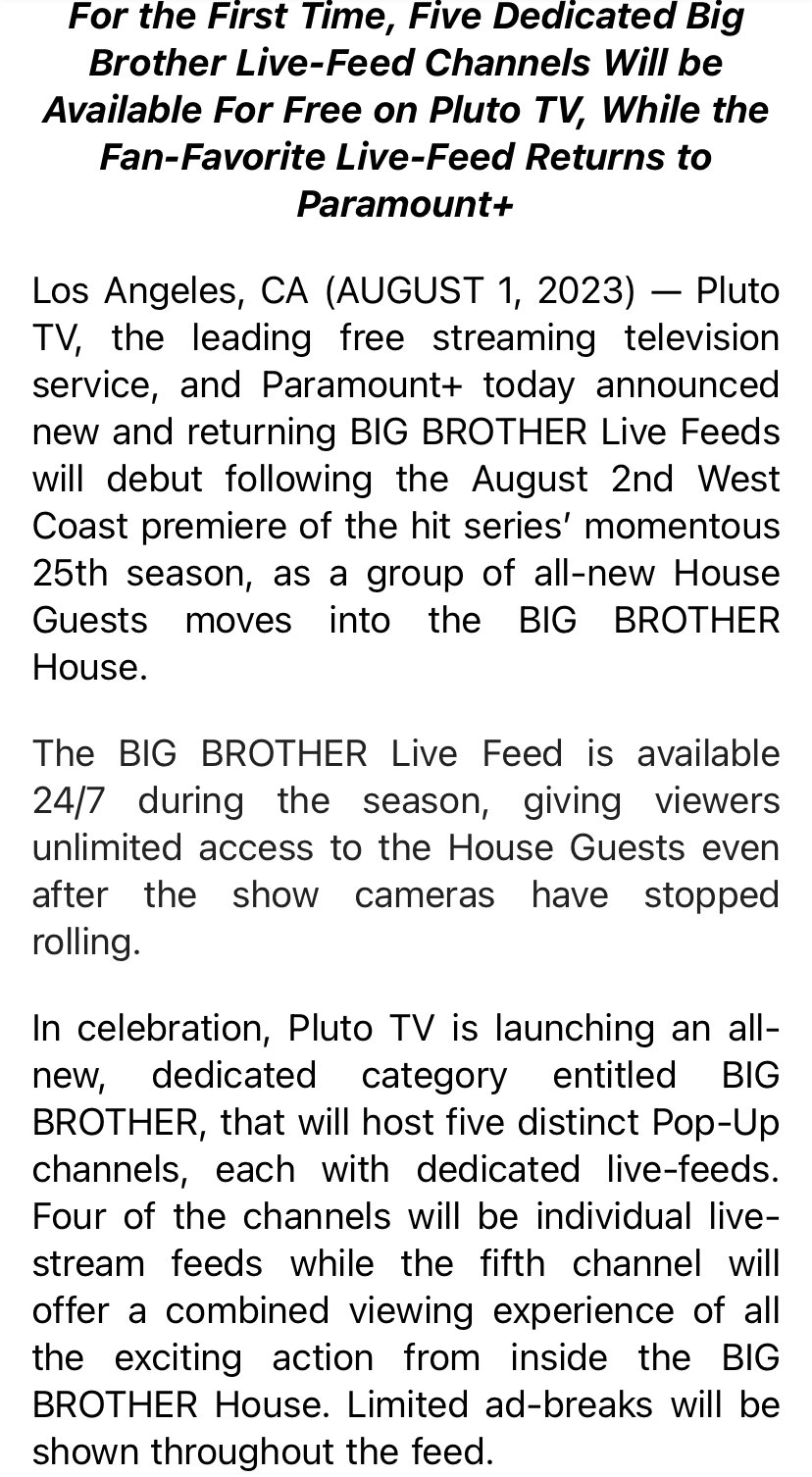 For the First Time, Five Dedicated Big Brother Live-Feed Channels Will be Available For Free on Pluto TV, While the Fan-Favorite Live-Feed Returns to Paramount+

Los Angeles, CA (AUGUST 1, 2023) — Pluto TV, the leading free streaming television service, and Paramount+ today announced new and returning BIG BROTHER Live Feeds will debut following the August 2nd West Coast premiere of the hit series' momentous 25th season, as a group of all-new House Guests moves into the BIG BROTHER House.

The BIG BROTHER Live Feed is available 24/7 during the season, giving viewers unlimited access to the House Guests even after the show cameras have stopped rolling.

In celebration, Pluto TV is launching an all-new, dedicated category entitled BIG BROTHER, that will host five distinct Pop-Up channels, each with dedicated live-feeds. Four of the channels will be individual live-stream feeds while the fifth channel will offer a combined viewing experience of all the exciting action from inside the BIG BROTHER House. Limited ad-breaks will be shown throughout the feed.